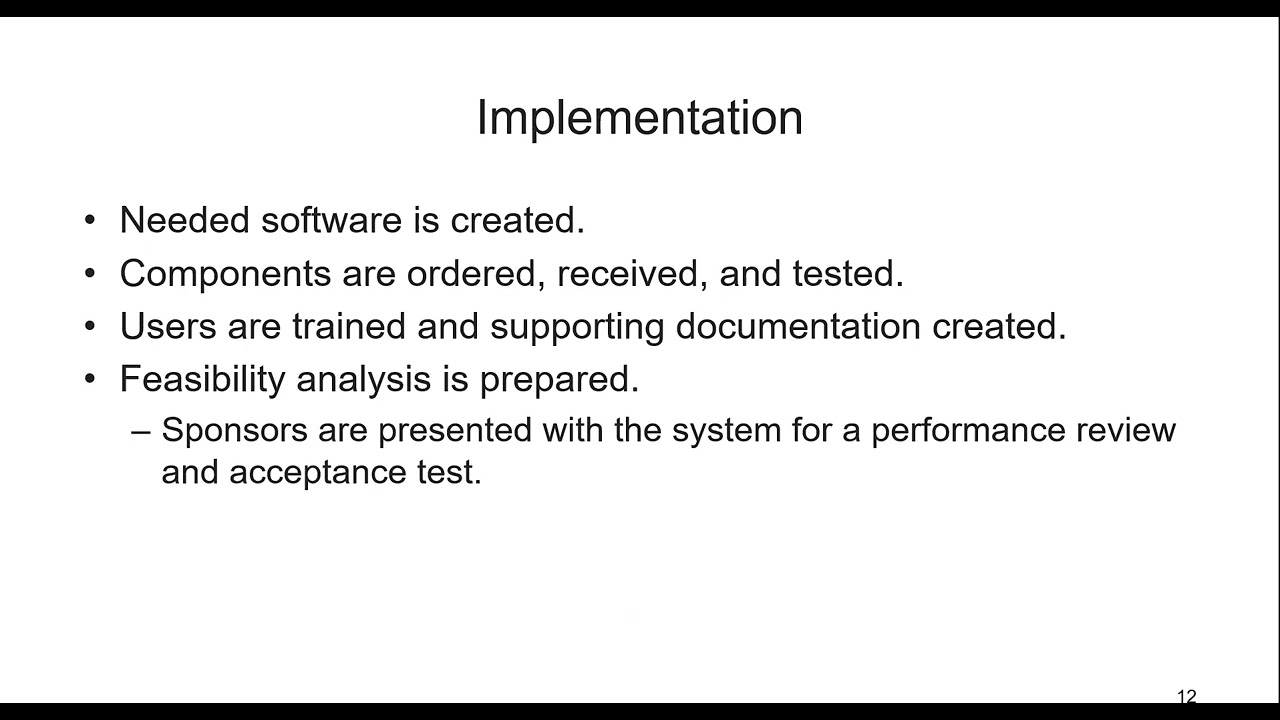 Implementation

• Needed software is created.
• Components are ordered, received, and tested.
• Users are trained and supporting documentation created.
• Feasibility analysis is prepared.
– Sponsors are presented with the system for a performance review and acceptance test.

12